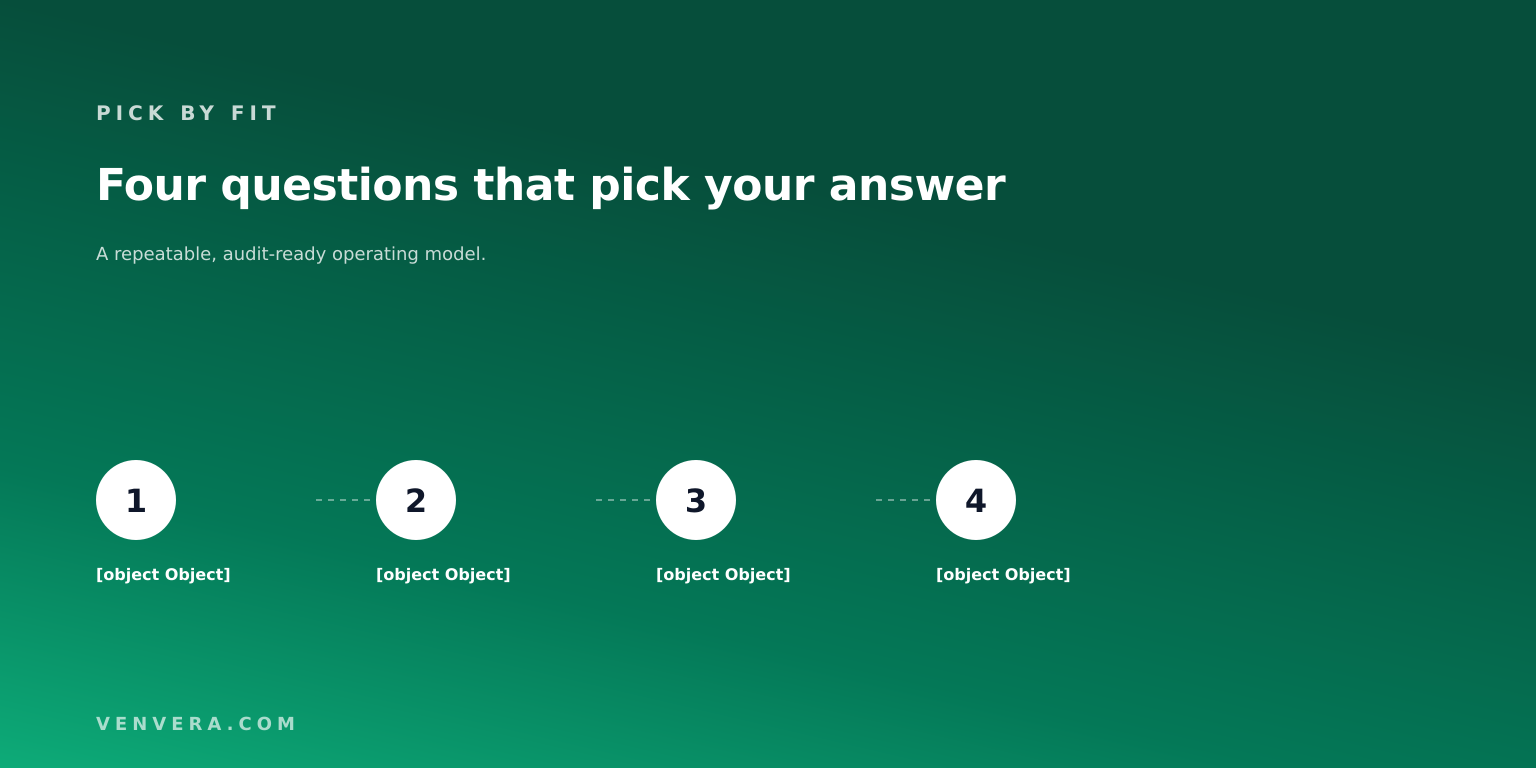 PICK BY FIT

Four questions that pick your answer

A repeatable, audit-ready operating model.

1

[object Object]

2

[object Object]

3

[object Object]

4

[object Object]

VENVERA.COM